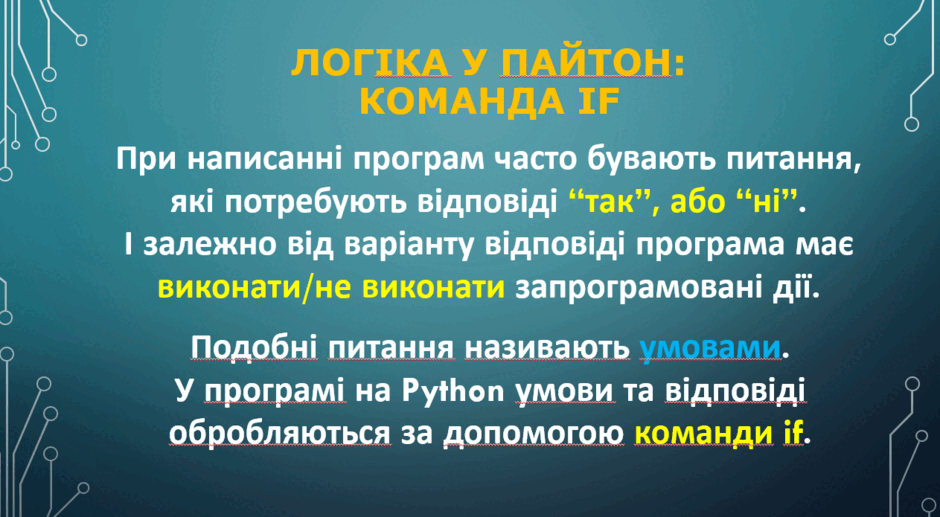 ЛОГІКА У ПАЙТОН:
КОМАНДА IF

При написанні програм часто бувають питання, які потребують відповіді “так”, або “ні”. І залежно від варіанту відповіді програма має виконати/не виконати запрограмовані дії.

Подобні питання називають умовами. У програмі на Python умови та відповіді обробляються за допомогою команди if.